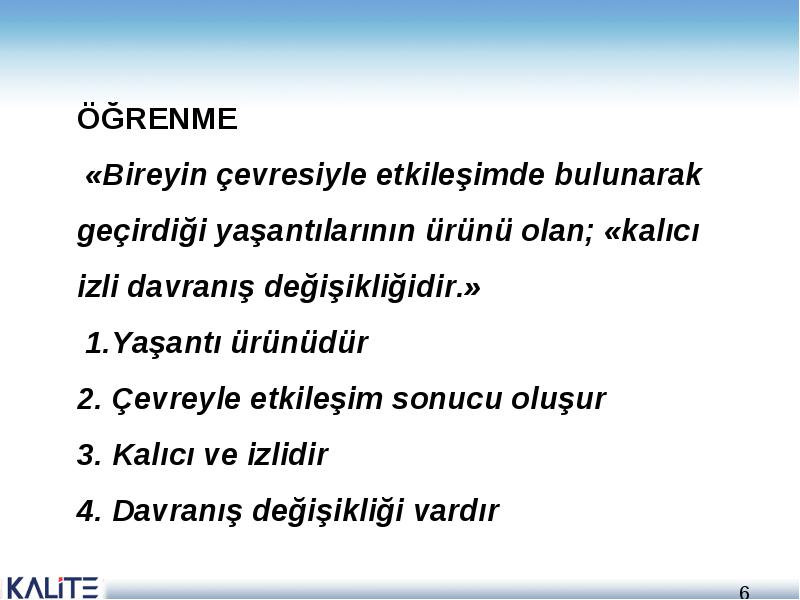 ÖĞRENME

«Bireyin çevresiyle etkileşimde bulunarak geçirdiği yaşantılarının ürünü olan; «kalıcı izli davranış değişikliğidir.»

1.Yaşantı ürünüdür

2. Çevreyle etkileşim sonucu oluşur

3. Kalıcı ve izlidir

4. Davranış değişikliği vardır

KALİTE

6